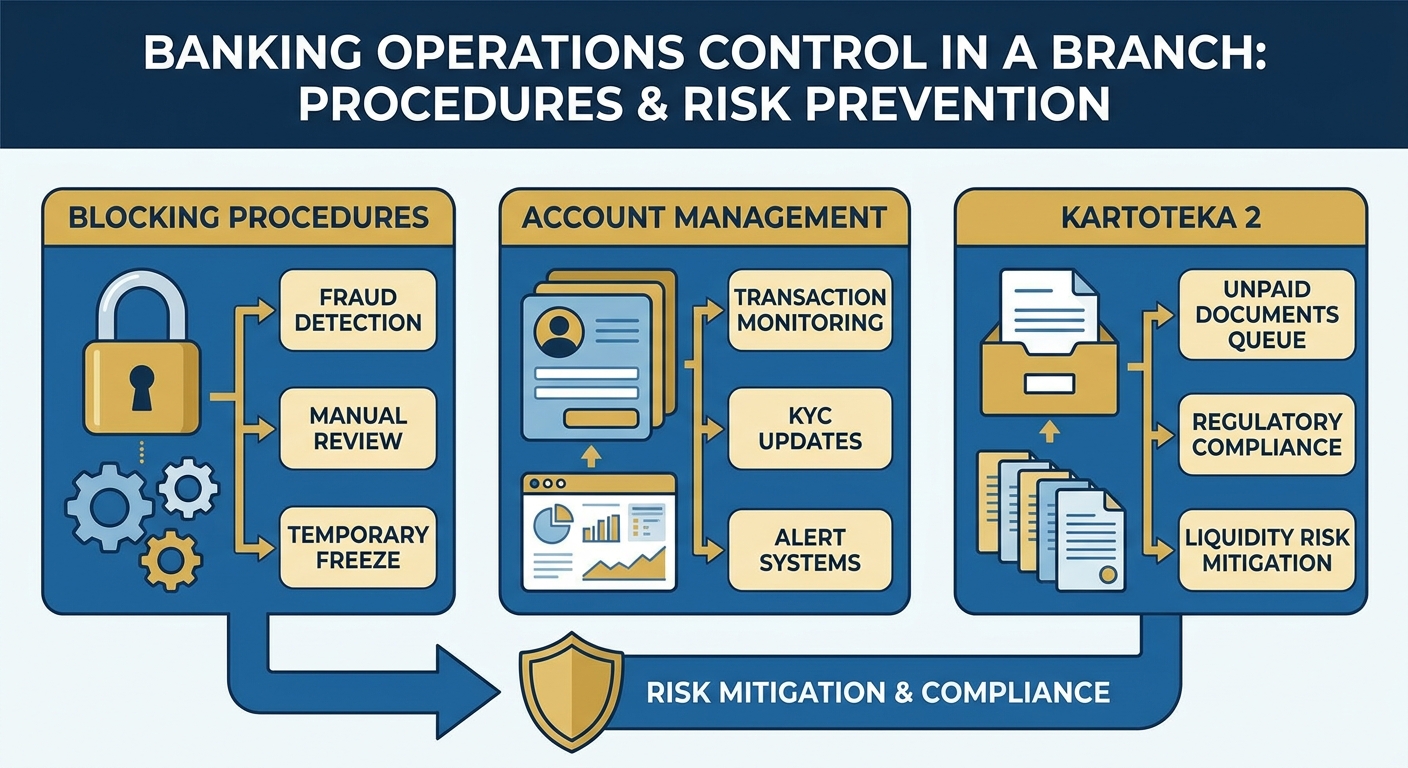 BANKING OPERATIONS CONTROL IN A BRANCH: PROCEDURES & RISK PREVENTION

BLOCKING PROCEDURES

FRAUD DETECTION

MANUAL REVIEW

TEMPORARY FREEZE

ACCOUNT MANAGEMENT

TRANSACTION MONITORING

KYC UPDATES

ALERT SYSTEMS

KARTOTEKA 2

UNPAID DOCUMENTS QUEUE

REGULATORY COMPLIANCE

LIQUIDITY RISK MITIGATION

RISK MITIGATION & COMPLIANCE